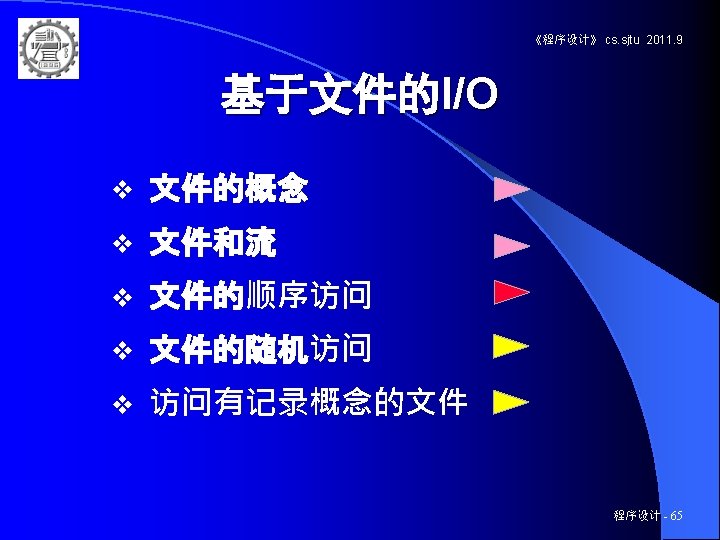 《程序设计》 cs.sjtu 2011.9

基于文件的I/O

❖ 文件的概念

❖ 文件和流

❖ 文件的顺序访问

❖ 文件的随机访问

❖ 访问有记录概念的文件

程序设计 - 65